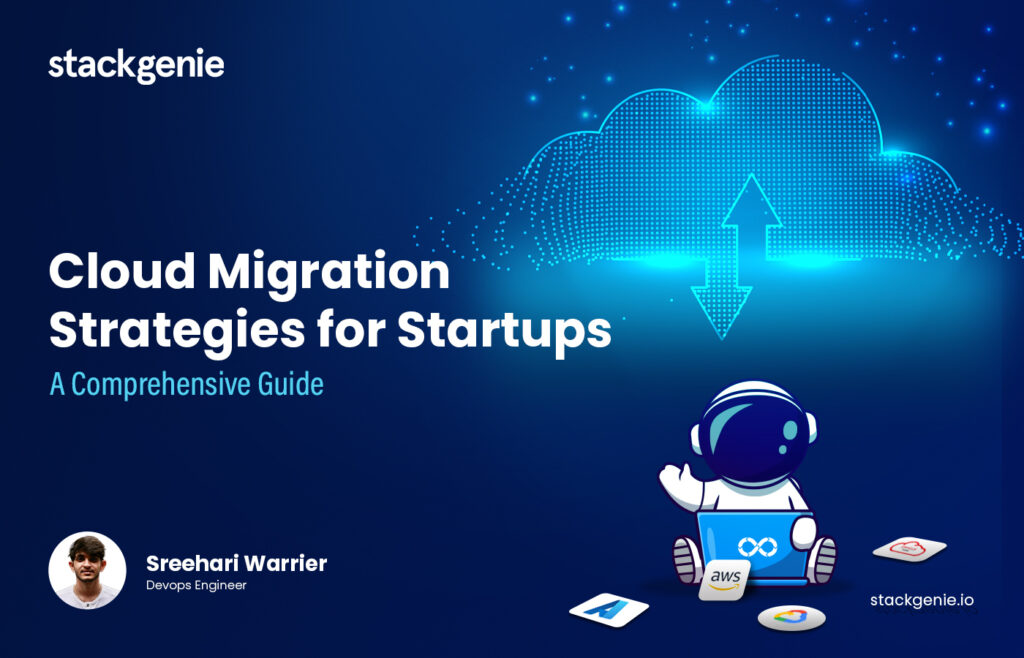 stackgenie

Cloud Migration Strategies for Startups

A Comprehensive Guide

Sreehari Warrier
Devops Engineer

aws

stackgenie.io